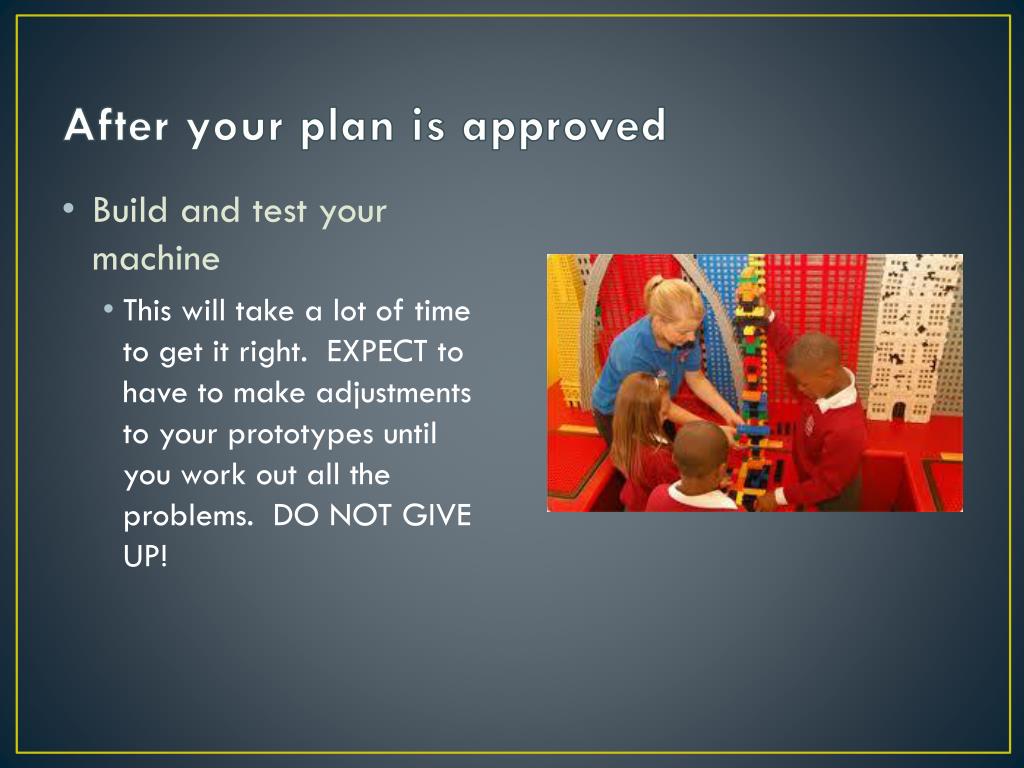 After your plan is approved

• Build and test your machine

• This will take a lot of time to get it right.  EXPECT to have to make adjustments to your prototypes until you work out all the problems.  DO NOT GIVE UP!